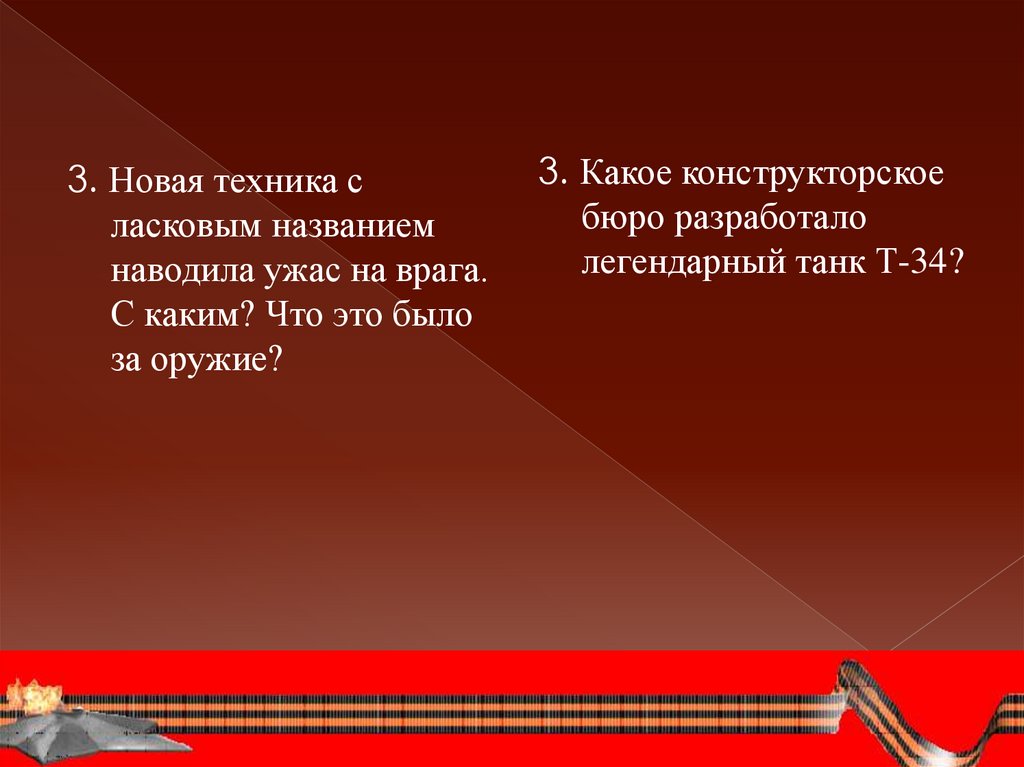 3. Новая техника с ласковым названием наводила ужас на врага. С каким? Что это было за оружие?

3. Какое конструкторское бюро разработало легендарный танк Т-34?